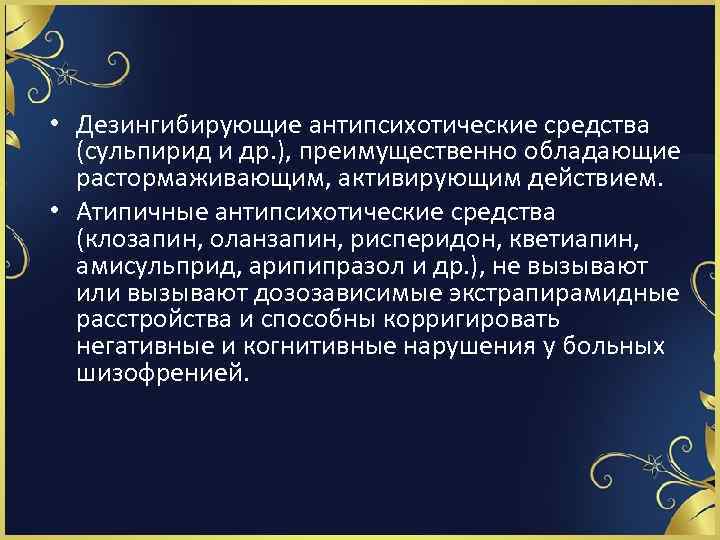 • Дезингибирующие антипсихотические средства (сульпирид и др.), преимущественно обладающие растормаживающим, активирующим действием.
• Атипичные антипсихотические средства (клозапин, оланзапин, рисперидон, кветиапин, амисульприд, арипипразол и др.), не вызывают или вызывают дозозависимые экстрапирамидные расстройства и способны корригировать негативные и когнитивные нарушения у больных шизофренией.